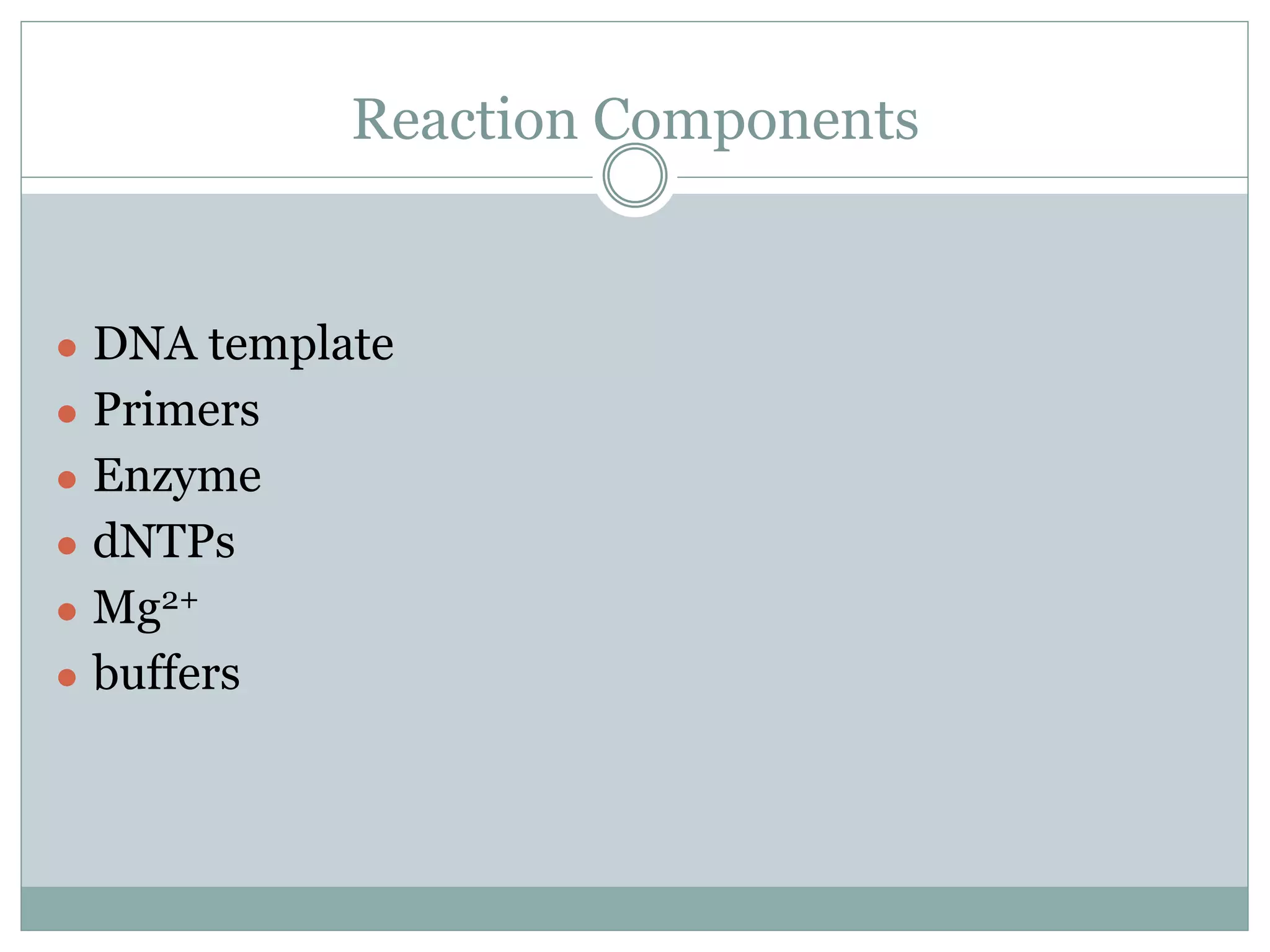 Reaction Components

- DNA template
- Primers
- Enzyme
- dNTPs
- $Mg^{2+}$
- buffers